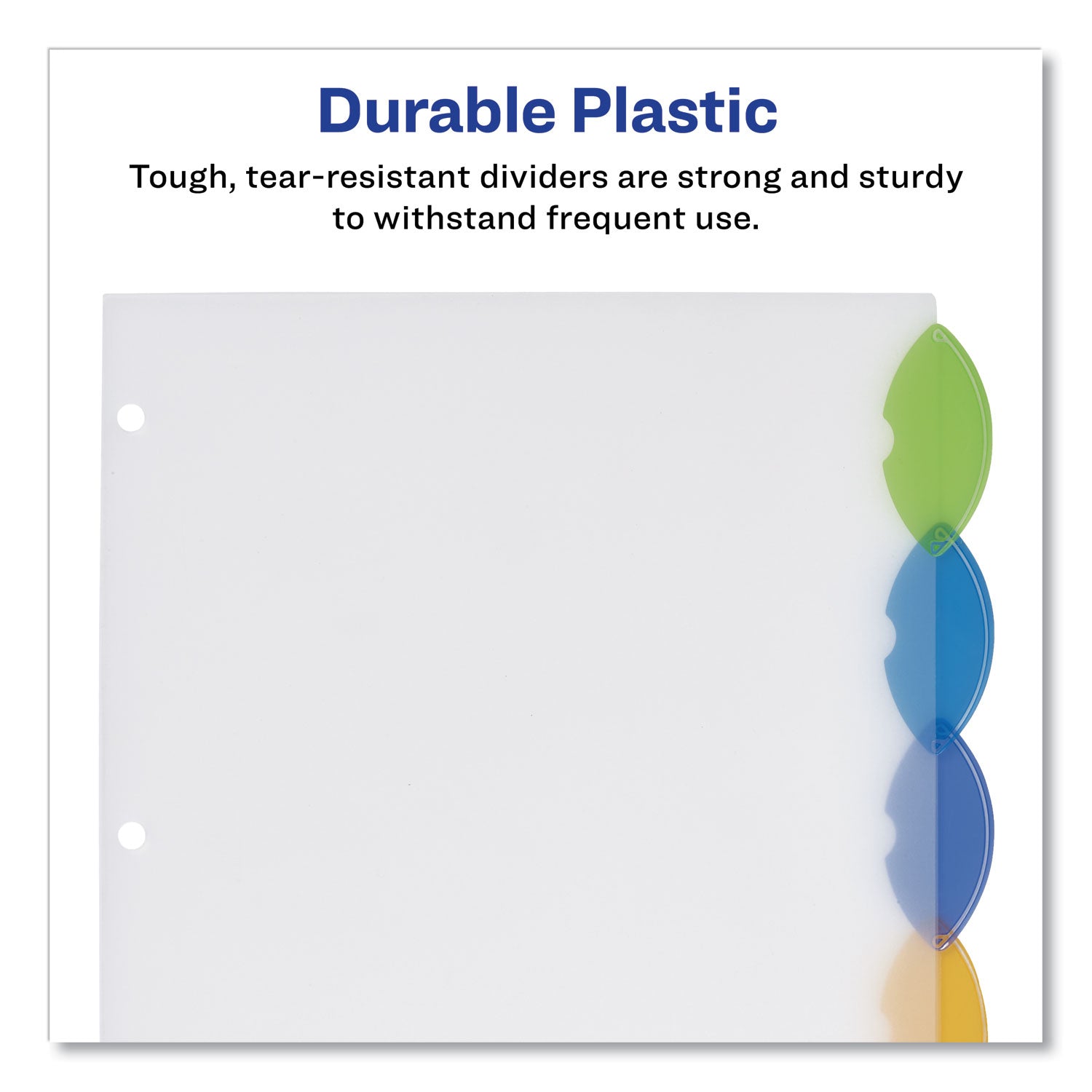 Durable Plastic

Tough, tear-resistant dividers are strong and sturdy to withstand frequent use.